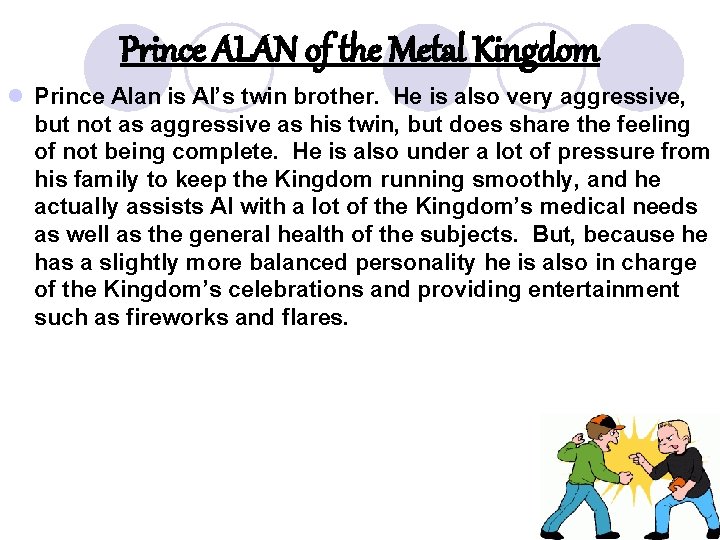 Prince ALAN of the Metal Kingdom

Prince Alan is Al's twin brother. He is also very aggressive, but not as aggressive as his twin, but does share the feeling of not being complete. He is also under a lot of pressure from his family to keep the Kingdom running smoothly, and he actually assists Al with a lot of the Kingdom's medical needs as well as the general health of the subjects. But, because he has a slightly more balanced personality he is also in charge of the Kingdom's celebrations and providing entertainment such as fireworks and flares.